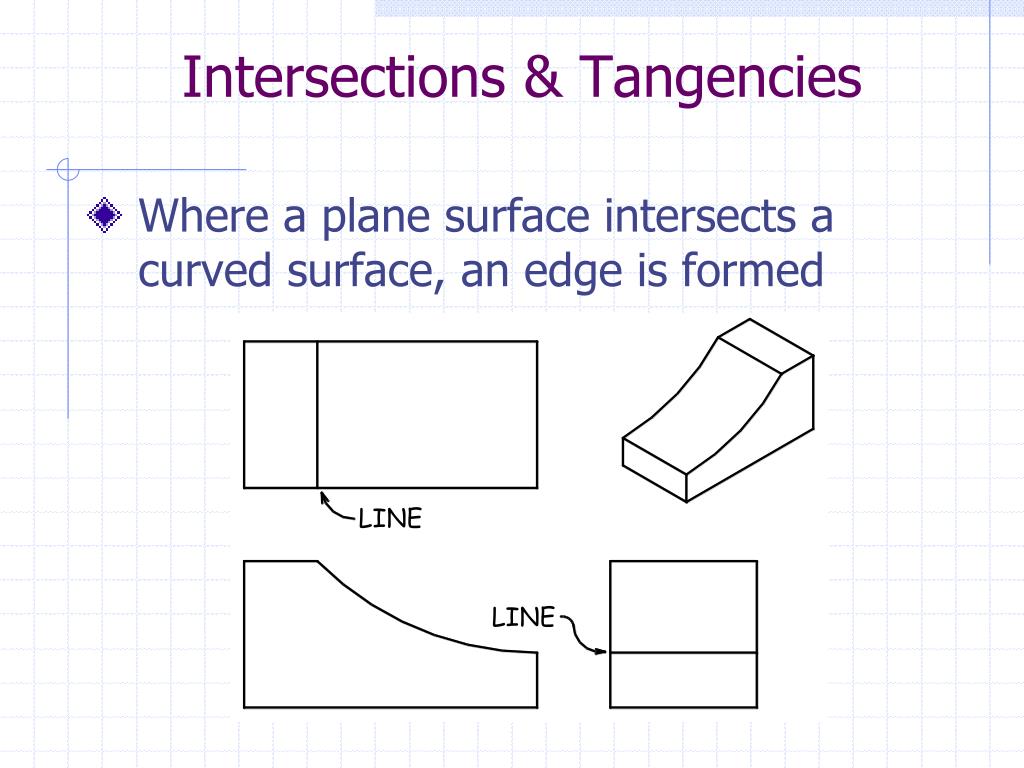 Intersections & Tangencies

Where a plane surface intersects a curved surface, an edge is formed

LINE

LINE